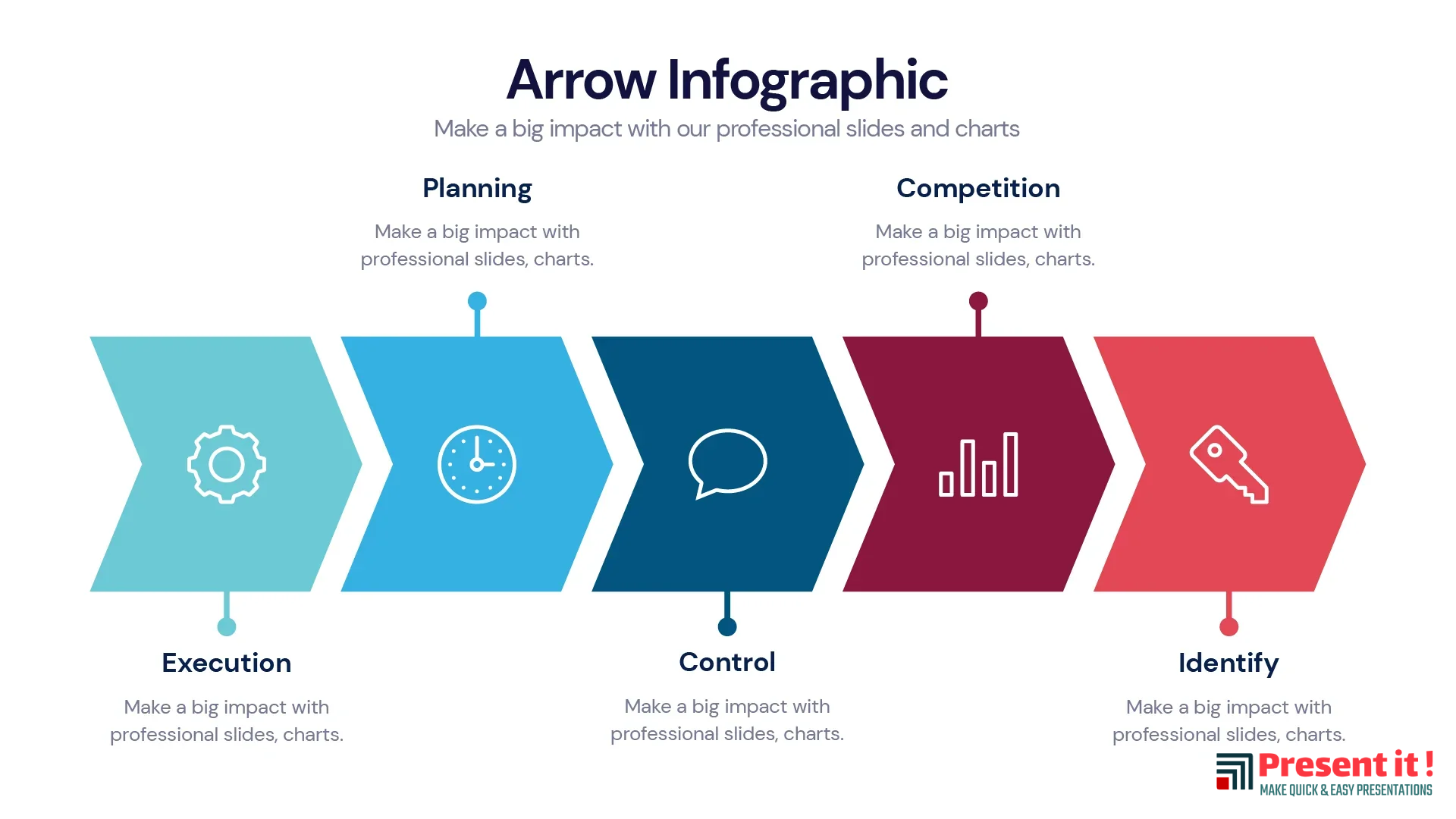 Arrow Infographic

Make a big impact with our professional slides and charts

Planning

Make a big impact with professional slides, charts.

Competition

Make a big impact with professional slides, charts.

Execution

Make a big impact with professional slides, charts.

Control

Make a big impact with professional slides, charts.

Identify

Make a big impact with professional slides, charts.

Present it !
MAKE QUICK & EASY PRESENTATIONS